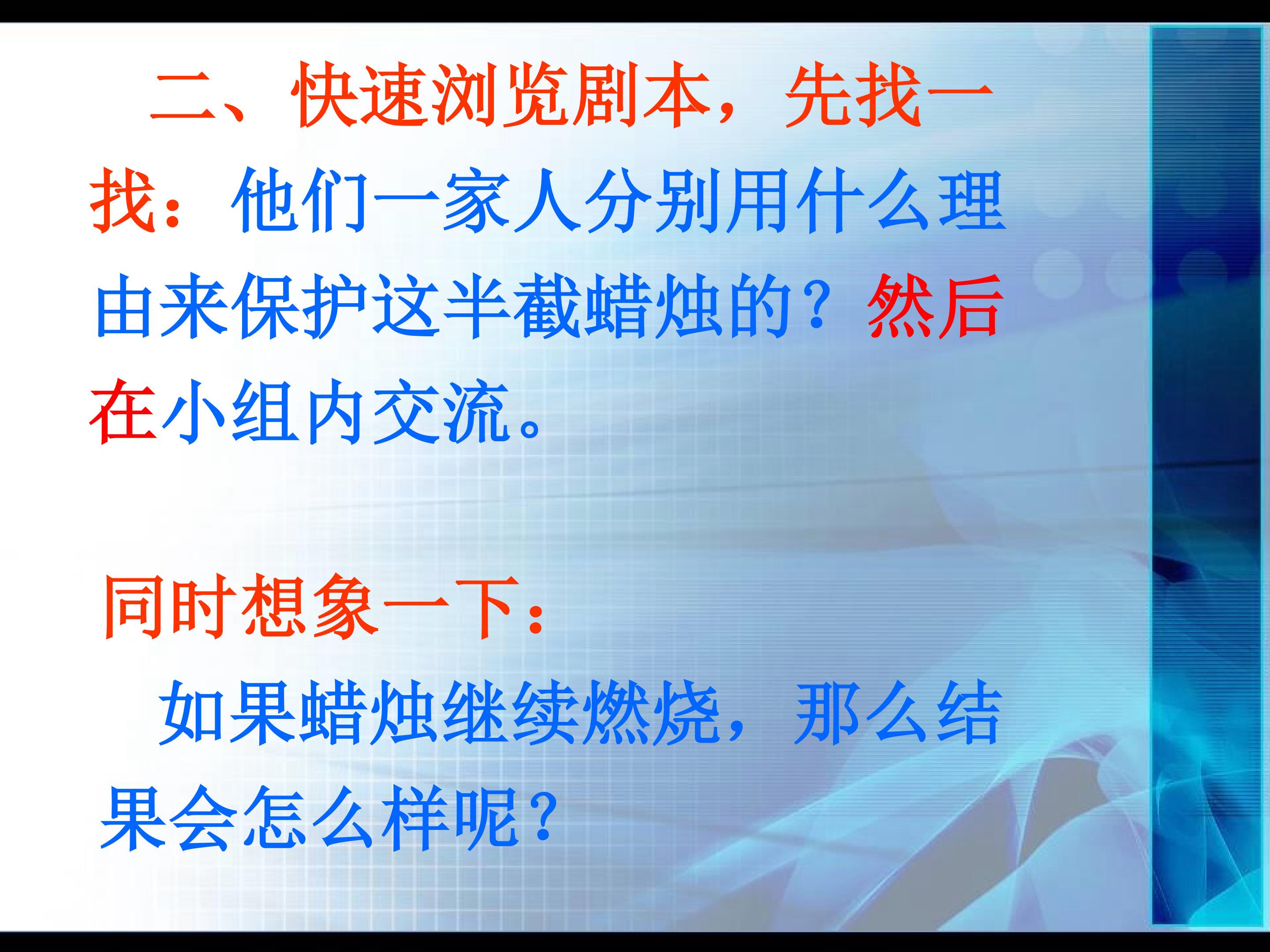 二、快速浏览剧本，先找一找：他们一家人分别用什么理由来保护这半截蜡烛的？然后在小组内交流。

同时想象一下：

如果蜡烛继续燃烧，那么结果会怎么样呢？